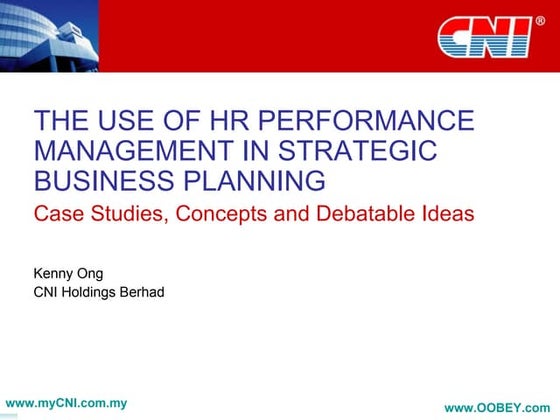 CNI®

THE USE OF HR PERFORMANCE MANAGEMENT IN STRATEGIC BUSINESS PLANNING

Case Studies, Concepts and Debatable Ideas

Kenny Ong
CNI Holdings Berhad

www.myCNI.com.my

www.OOBEY.com